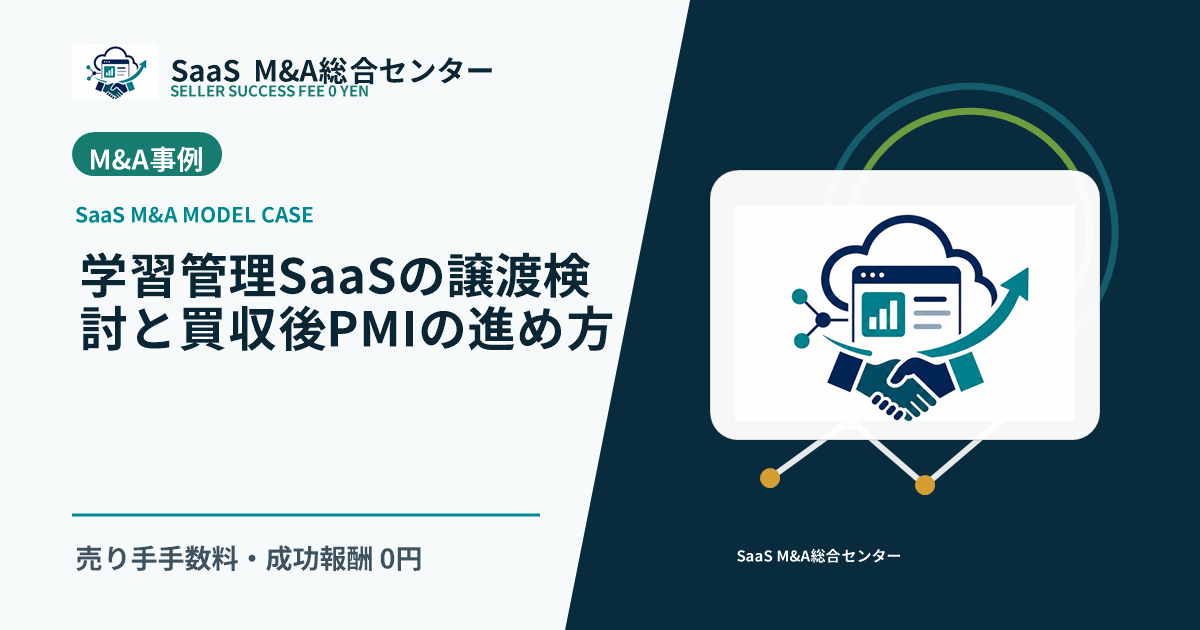 SaaS M&A総合センター
SELLER SUCCESS FEE 0 YEN

M&A事例

SaaS M&A MODEL CASE

学習管理SaaSの譲渡検討と買収後PMIの進め方

売り手手数料・成功報酬 0円

SaaS M&A総合センター